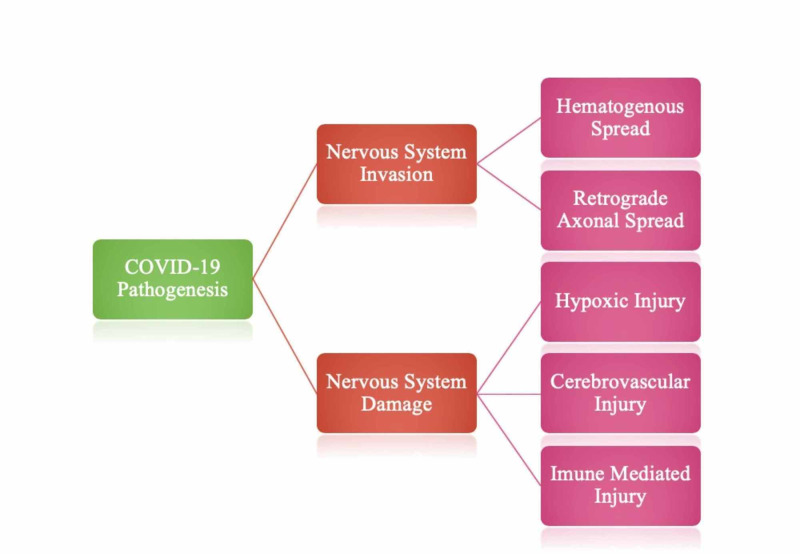 COVID-19 Pathogenesis

Nervous System Invasion

Hematogenous Spread

Retrograde Axonal Spread

Nervous System Damage

Hypoxic Injury

Cerebrovascular Injury

Imune Mediated Injury